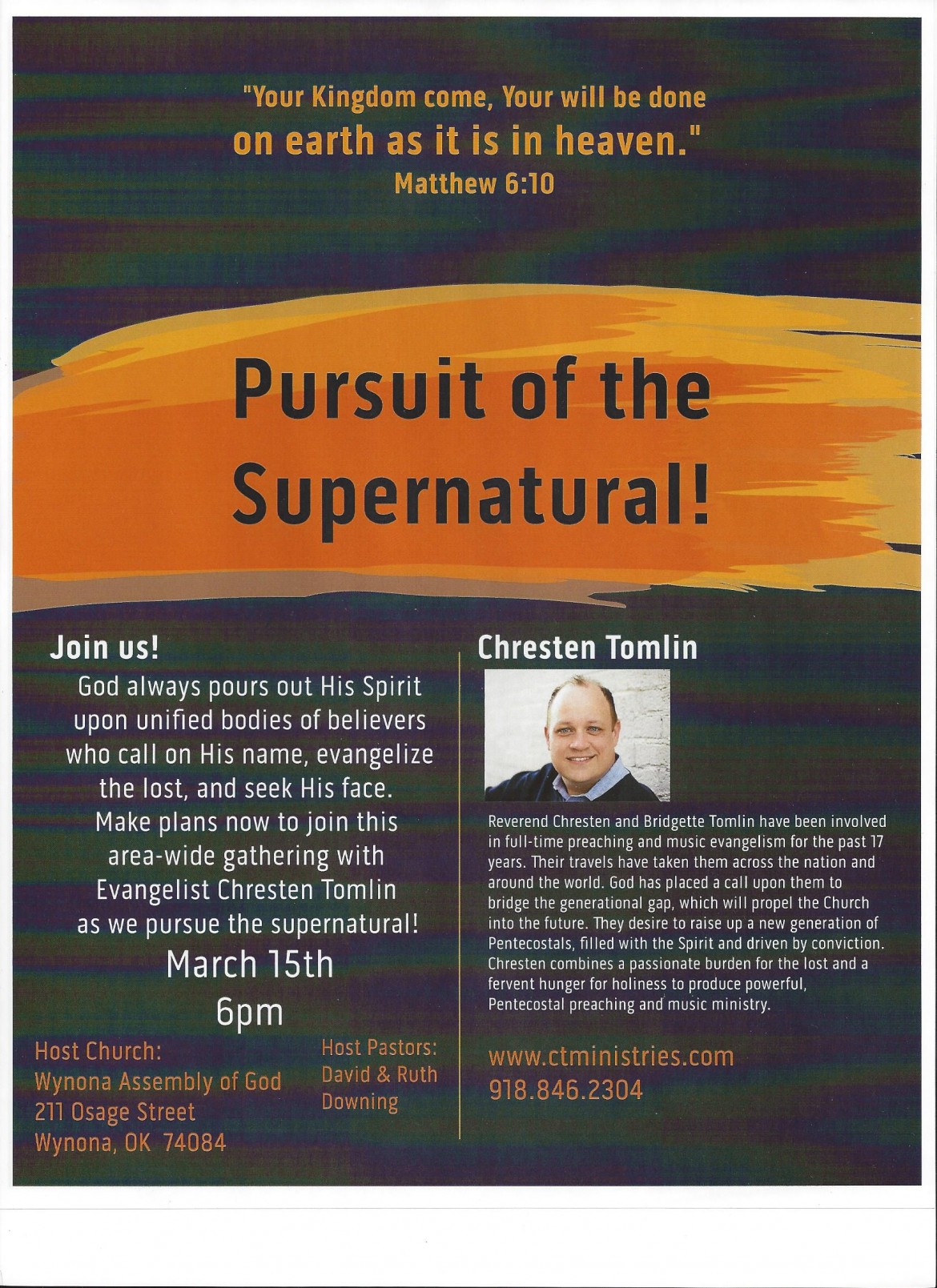 "Your Kingdom come, Your will be done on earth as it is in heaven."
Matthew 6:10

Pursuit of the Supernatural!

Join us!
God always pours out His Spirit upon unified bodies of believers who call on His name, evangelize the lost, and seek His face. Make plans now to join this area-wide gathering with Evangelist Chresten Tomlin as we pursue the supernatural!
March 15th
6pm

Host Church:
Wynona Assembly of God
211 Osage Street
Wynona, OK 74084

Host Pastors:
David & Ruth Downing

Chresten Tomlin

Reverend Chresten and Bridgette Tomlin have been involved in full-time preaching and music evangelism for the past 17 years. Their travels have taken them across the nation and around the world. God has placed a call upon them to bridge the generational gap, which will propel the Church into the future. They desire to raise up a new generation of Pentecostals, filled with the Spirit and driven by conviction. Chresten combines a passionate burden for the lost and a fervent hunger for holiness to produce powerful, Pentecostal preaching and music ministry.

www.ctministries.com
918.846.2304